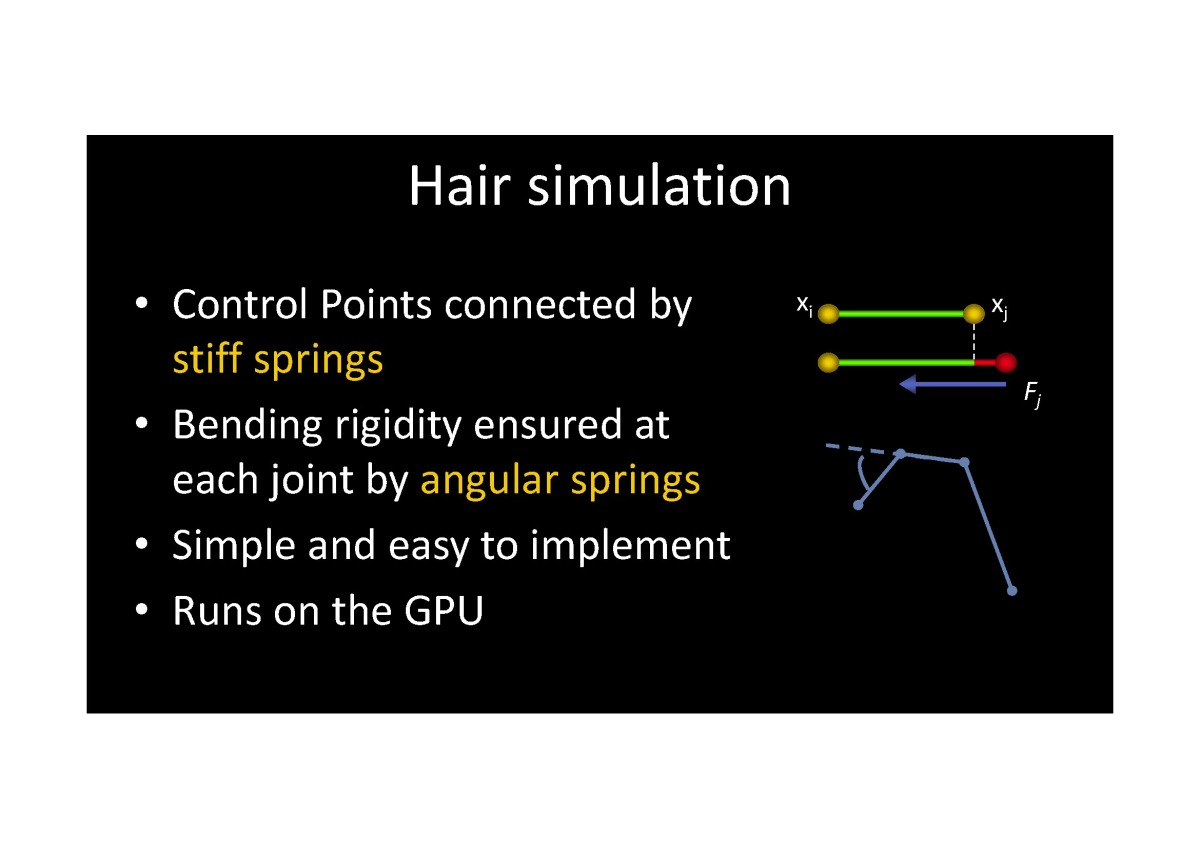 Hair simulation

• Control Points connected by stiff springs
• Bending rigidity ensured at each joint by angular springs
• Simple and easy to implement
• Runs on the GPU

$x_i$ $x_j$

$F_j$